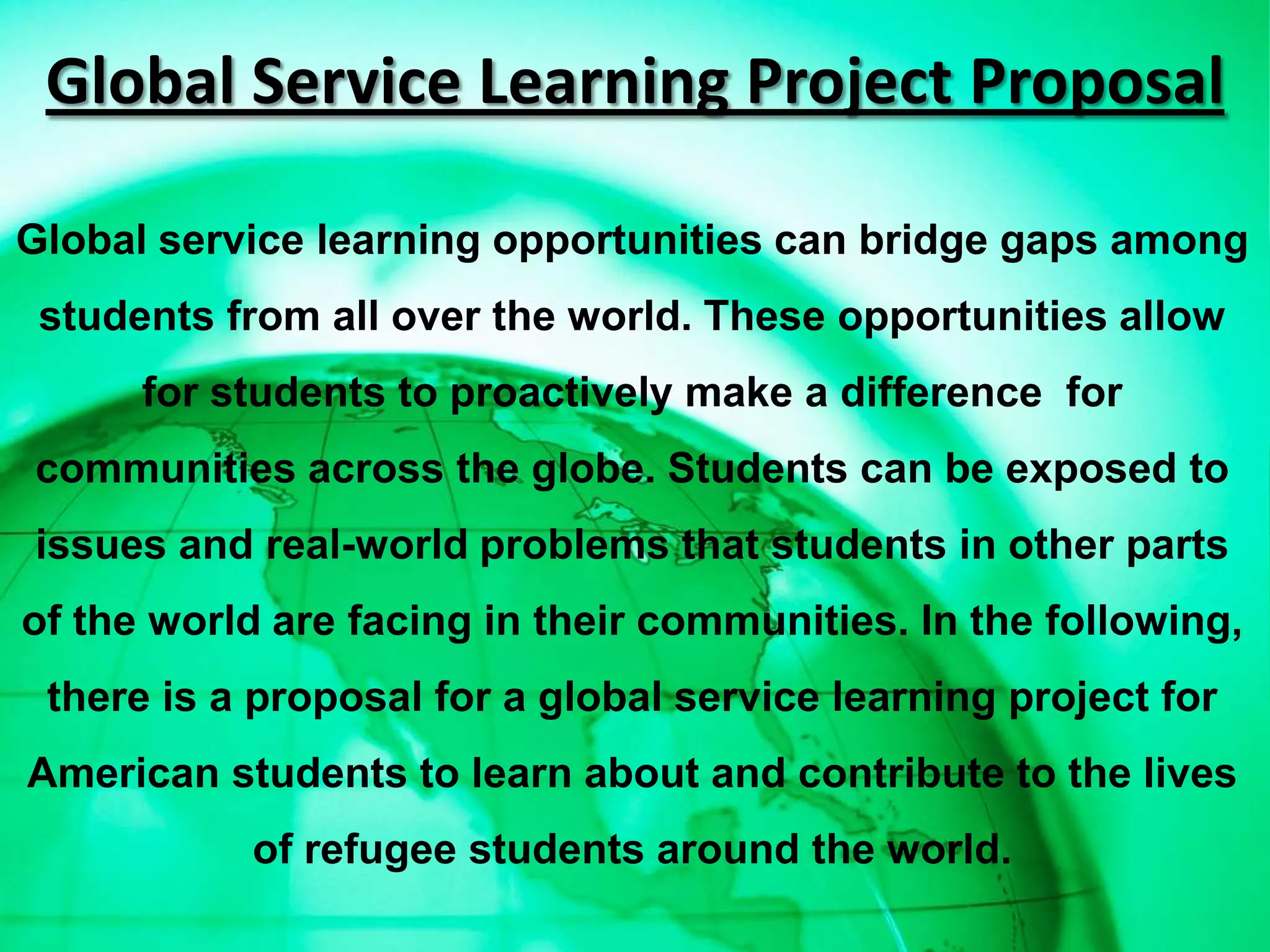 Global Service Learning Project Proposal

Global service learning opportunities can bridge gaps among students from all over the world. These opportunities allow for students to proactively make a difference  for communities across the globe. Students can be exposed to issues and real-world problems that students in other parts of the world are facing in their communities. In the following, there is a proposal for a global service learning project for American students to learn about and contribute to the lives of refugee students around the world.